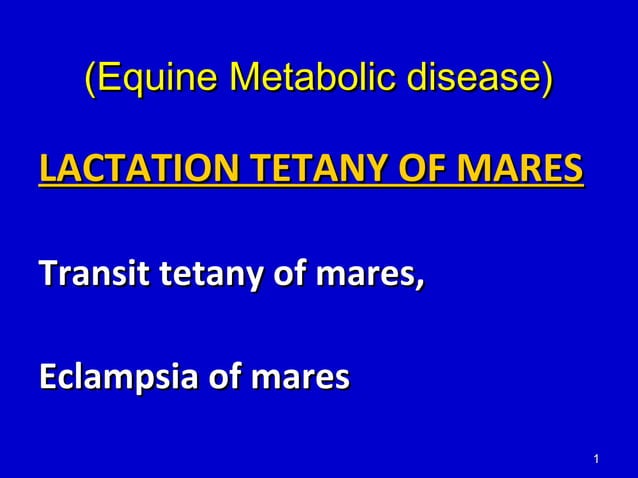 (Equine Metabolic disease)

LACTATION TETANY OF MARES

Transit tetany of mares,

Eclampsia of mares

1